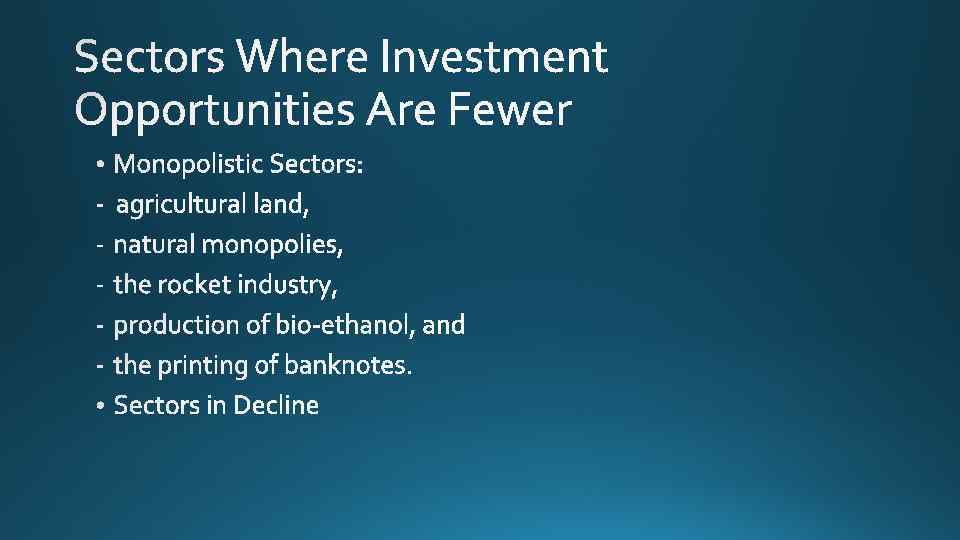 Sectors Where Investment Opportunities Are Fewer

• Monopolistic Sectors:
- agricultural land,
- natural monopolies,
- the rocket industry,
- production of bio-ethanol, and
- the printing of banknotes.
• Sectors in Decline